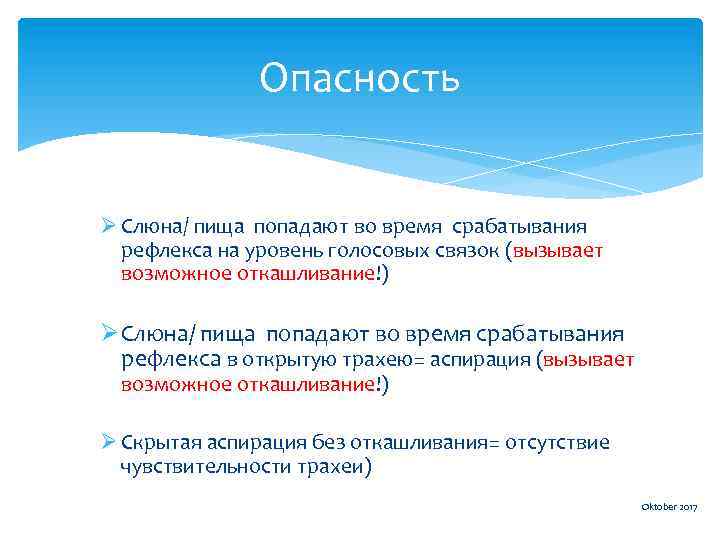 Опасность

➢ Слюна/ пища попадают во время срабатывания рефлекса на уровень голосовых связок (вызывает возможное откашливание!)

➢ Слюна/ пища попадают во время срабатывания рефлекса в открытую трахею= аспирация (вызывает возможное откашливание!)

➢ Скрытая аспирация без откашливания= отсутствие чувствительности трахеи)

Oktober 2017